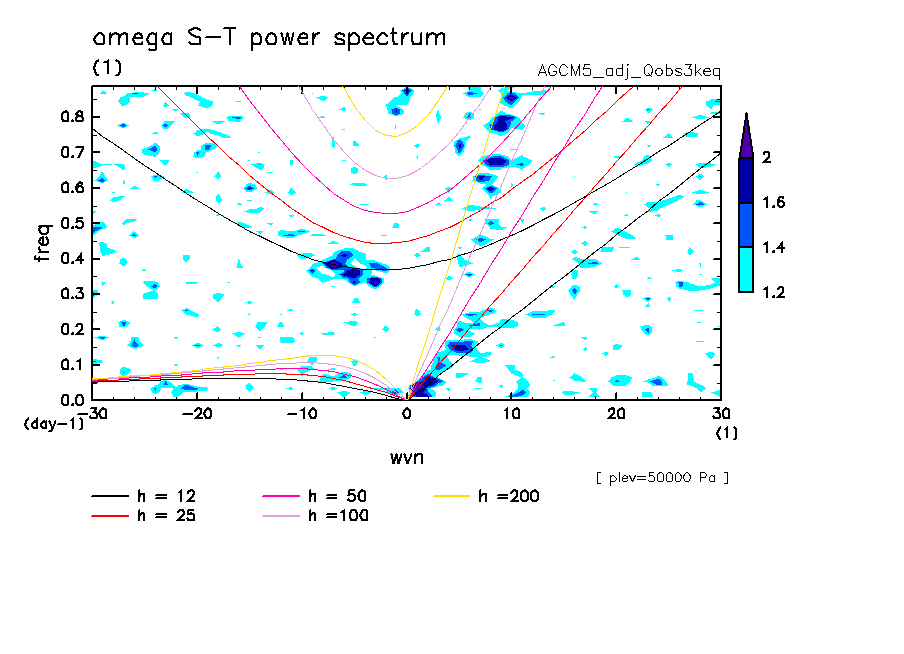 omega S-T power spectrum

(1)

AGCM5_adj_Qobs3keq

freq

0.8
0.7
0.6
0.5
0.4
0.3
0.2
0.1
0.0

(day-1)

-30 -20 -10 0 10 20 30

(1)

wvn

2
1.6
1.4
1.2

[ plev=50000 Pa ]

h = 12
h = 25
h = 50
h =100
h =200